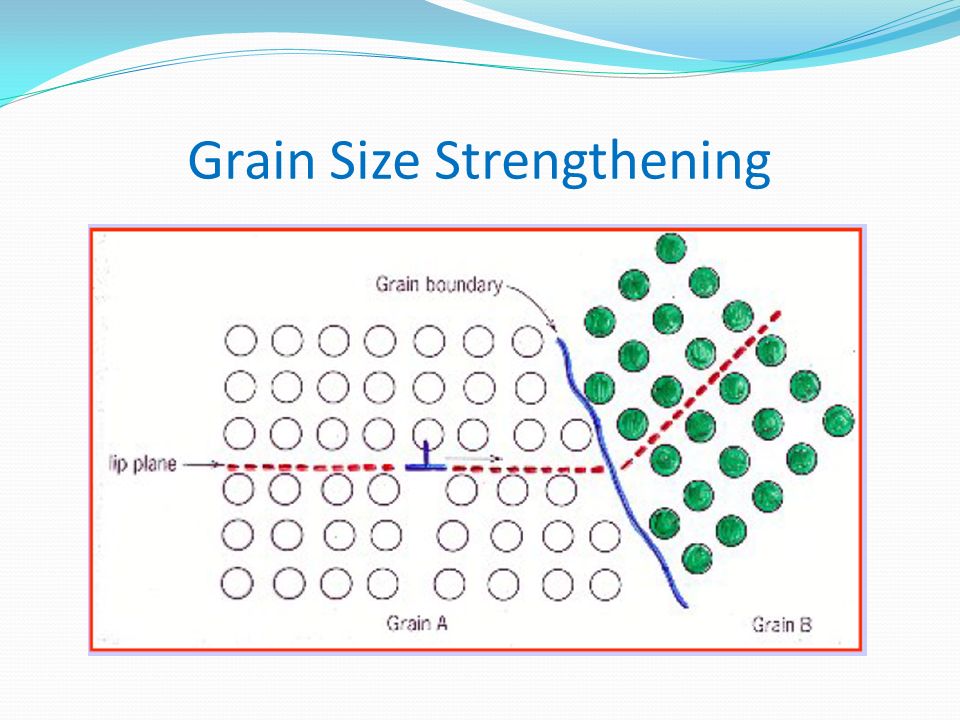 Grain Size Strengthening

Grain boundary

lip plane

Grain A

Grain B